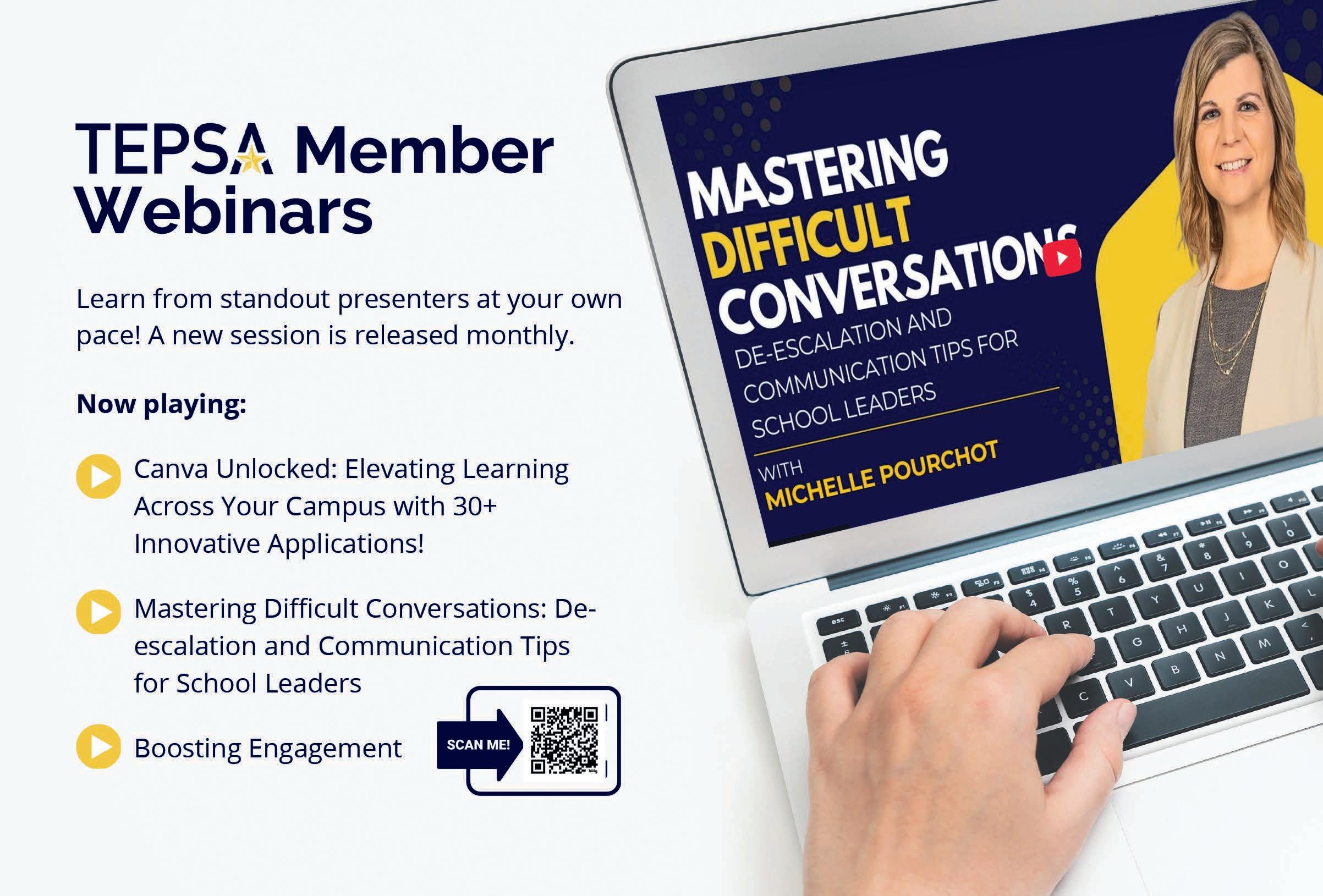 TEPSA Member Webinars

Learn from standout presenters at your own pace! A new session is released monthly.

Now playing:

Canva Unlocked: Elevating Learning Across Your Campus with 30+ Innovative Applications!

Mastering Difficult Conversations: De-escalation and Communication Tips for School Leaders

Boosting Engagement

SCAN ME!

MASTERING DIFFICULT CONVERSATIONS

DE-ESCALATION AND COMMUNICATION TIPS FOR SCHOOL LEADERS

WITH MICHELLE POURCHOT